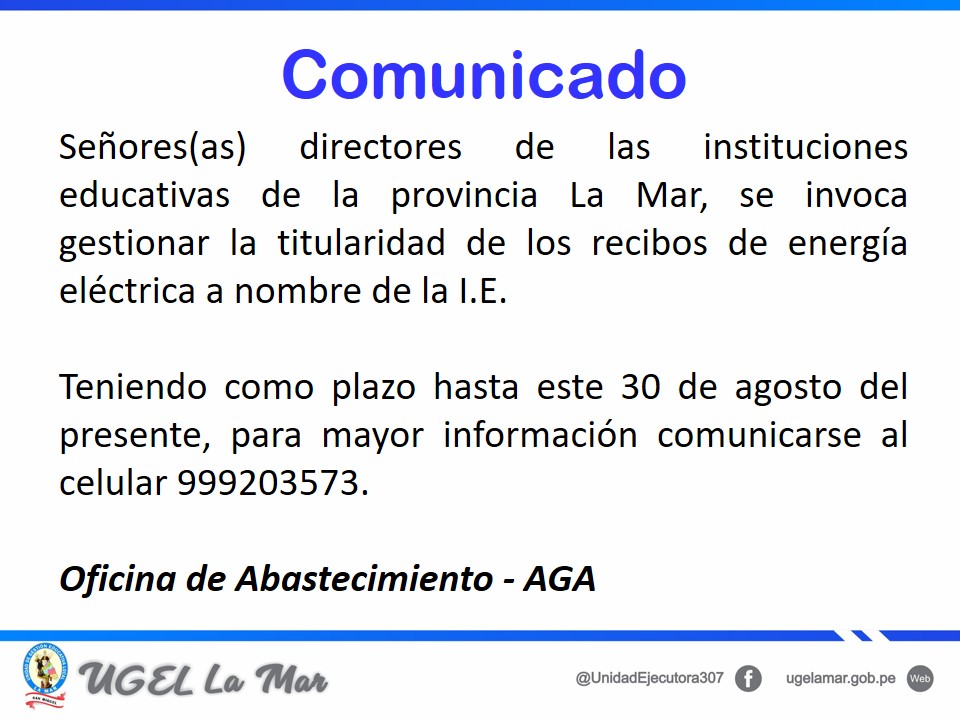 Comunicado

Señores(as) directores de las instituciones educativas de la provincia La Mar, se invoca gestionar la titularidad de los recibos de energía eléctrica a nombre de la I.E.

Teniendo como plazo hasta este 30 de agosto del presente, para mayor información comunicarse al celular 999203573.

Oficina de Abastecimiento - AGA

UGEL La Mar

@UnidadEjecutora307 ugelamar.gob.pe Web